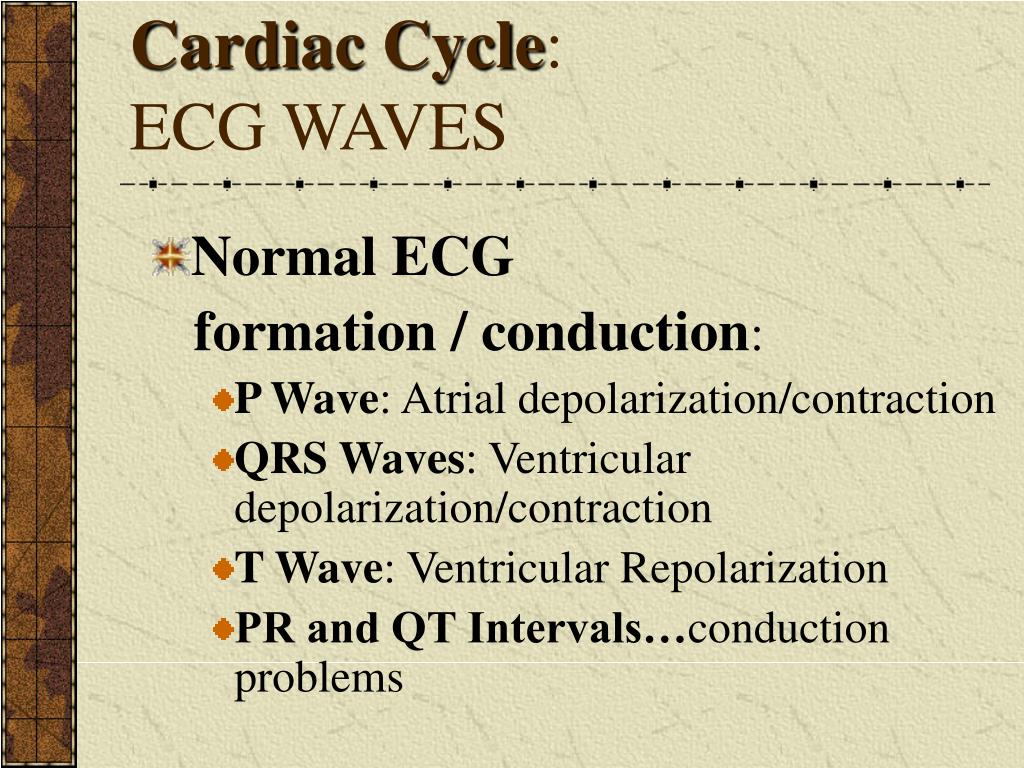 Cardiac Cycle:
ECG WAVES

Normal ECG formation / conduction:

P Wave: Atrial depolarization/contraction

QRS Waves: Ventricular depolarization/contraction

T Wave: Ventricular Repolarization

PR and QT Intervals…conduction problems